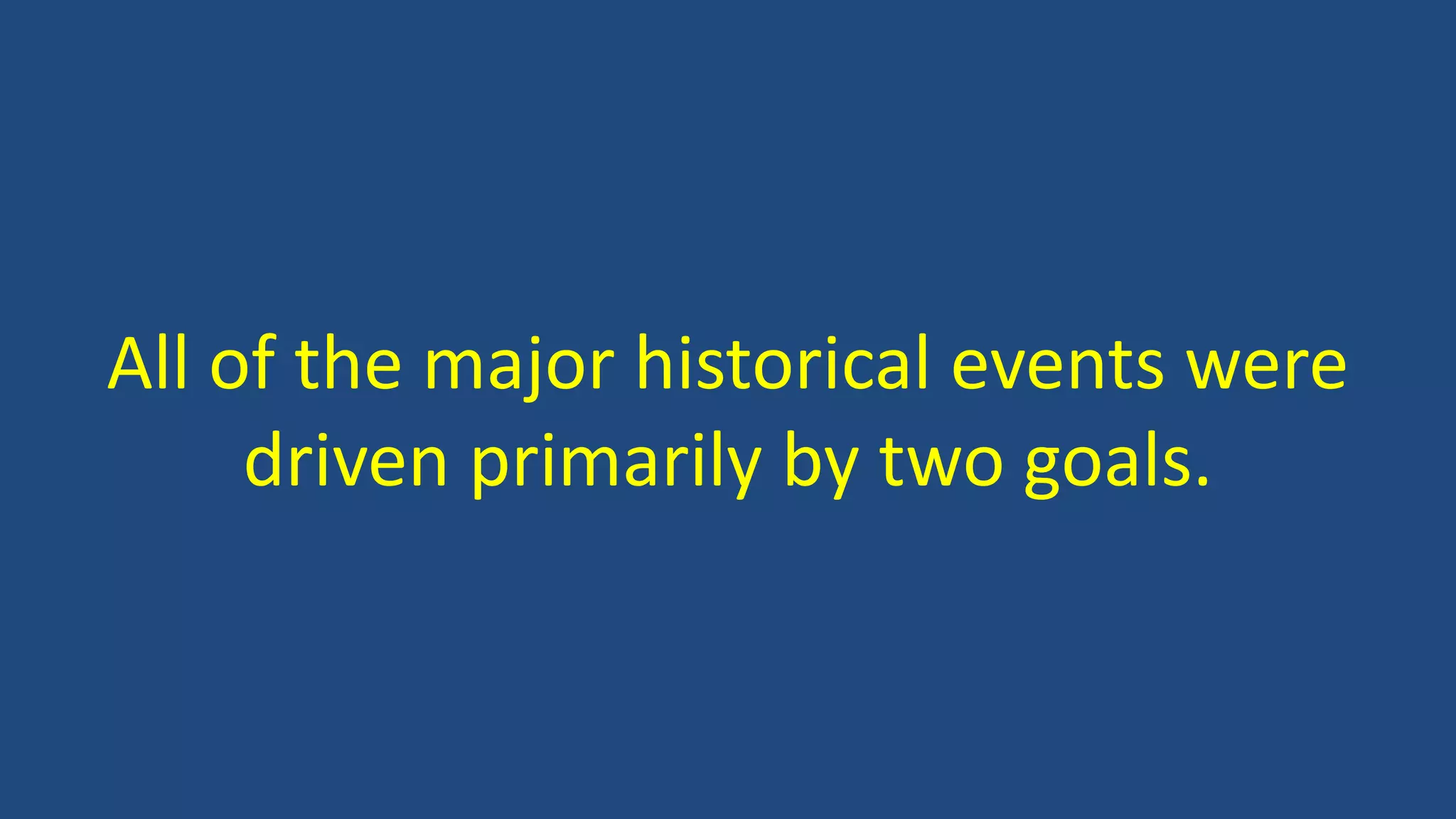 All of the major historical events were driven primarily by two goals.